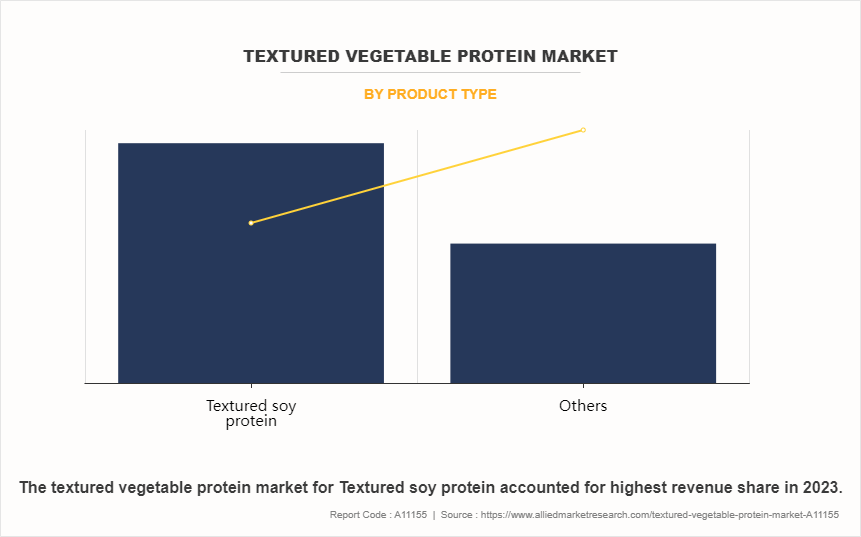 TEXTURED VEGETABLE PROTEIN MARKET

BY PRODUCT TYPE

Textured soy protein

Others

The textured vegetable protein market for Textured soy protein accounted for highest revenue share in 2023.

Report Code : A11155 | Source : https://www.alliedmarketresearch.com/textured-vegetable-protein-market-A11155